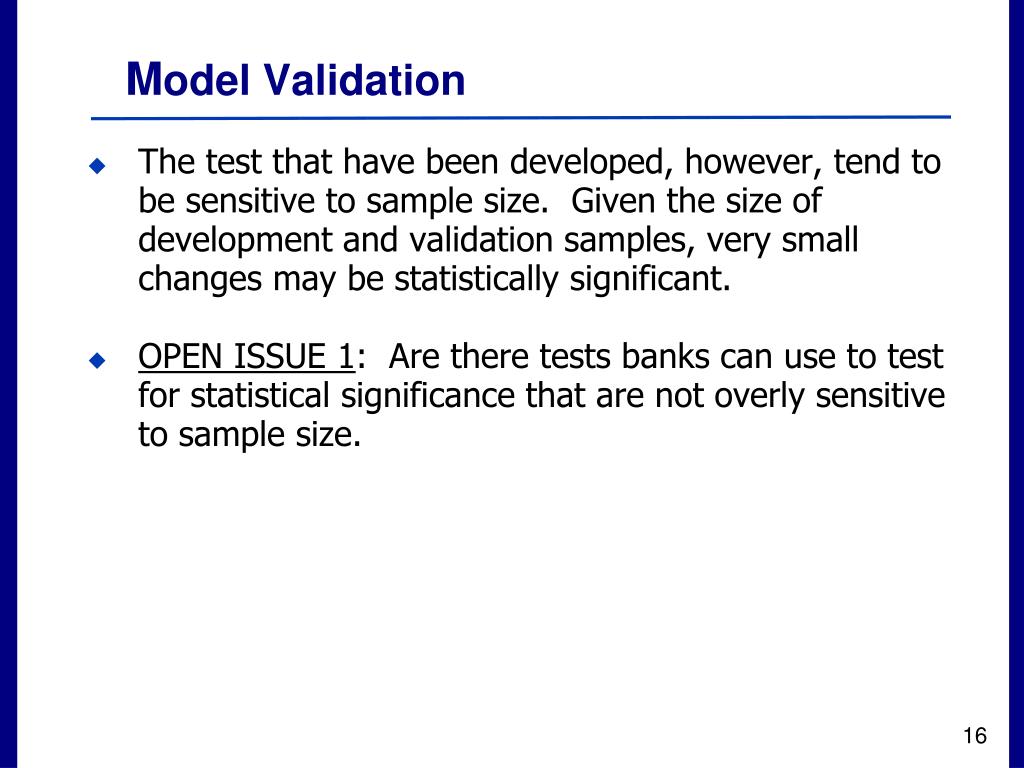 Model Validation

The test that have been developed, however, tend to be sensitive to sample size. Given the size of development and validation samples, very small changes may be statistically significant.

OPEN ISSUE 1: Are there tests banks can use to test for statistical significance that are not overly sensitive to sample size.

16